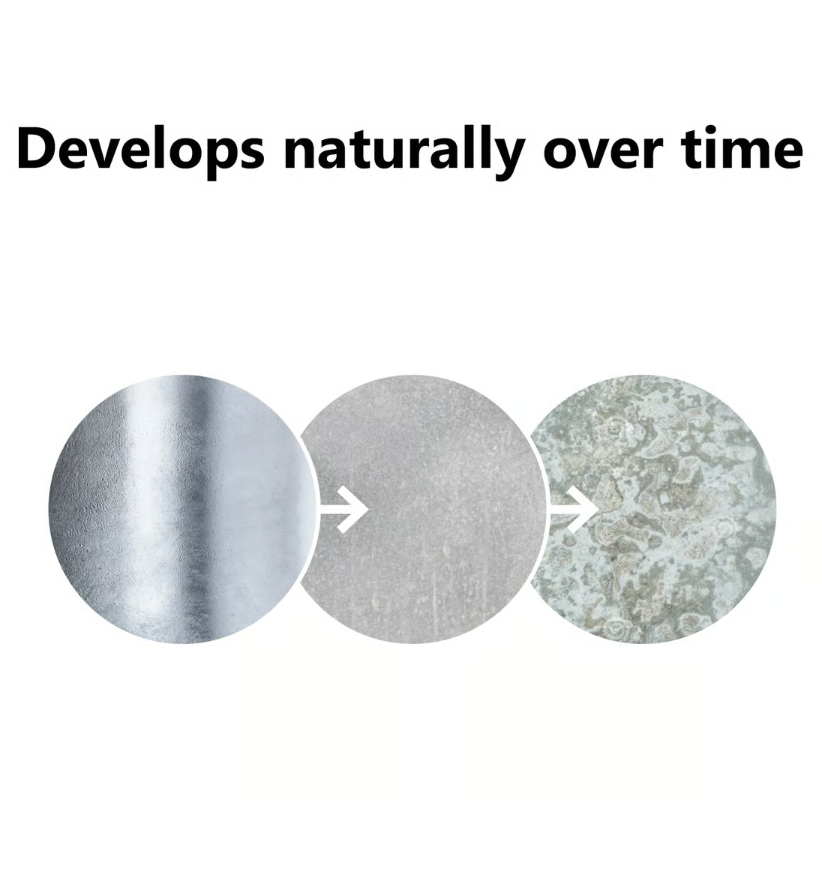 Develops naturally over time